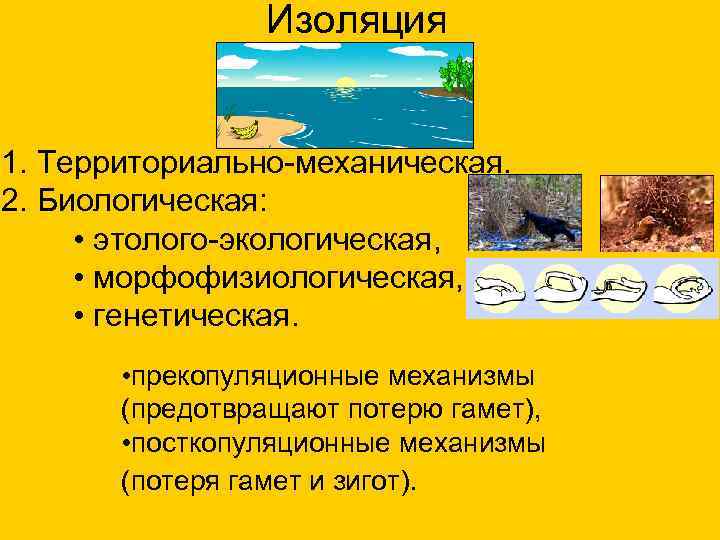 Изоляция

1. Территориально-механическая.
2. Биологическая:
• этолого-экологическая,
• морфофизиологическая,
• генетическая.

•прекопуляционные механизмы (предотвращают потерю гамет),
•посткопуляционные механизмы (потеря гамет и зигот).